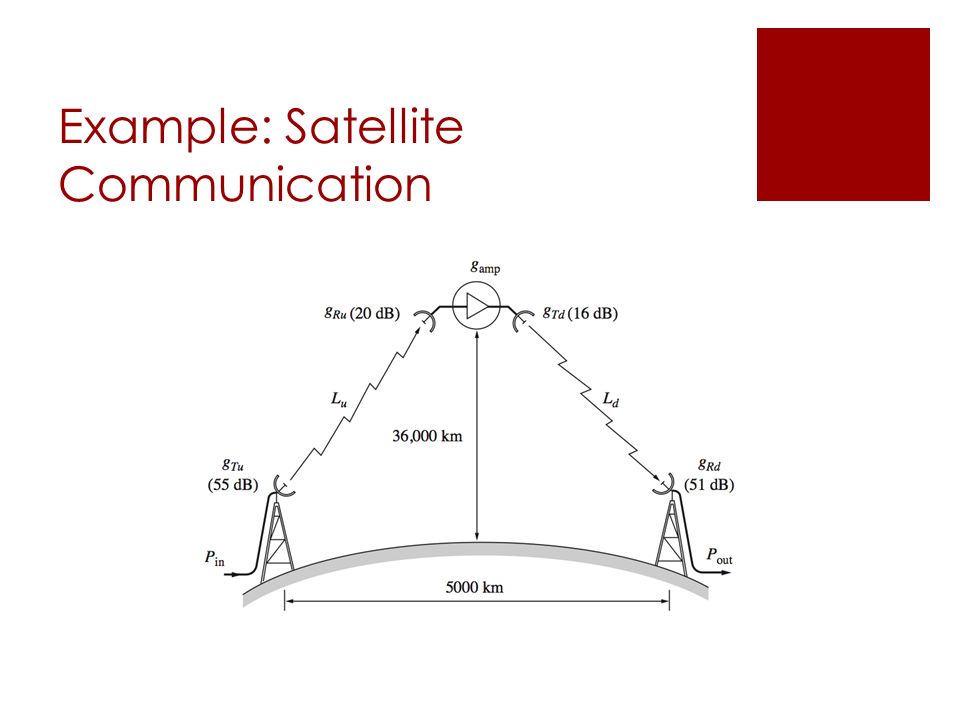 Example: Satellite Communication

$g_{amp}$

$g_{Ru}$ (20 dB)

$g_{Td}$ (16 dB)

$L_u$

$L_d$

36,000 km

$g_{Tu}$ (55 dB)

$g_{Rd}$ (51 dB)

$P_{in}$

$P_{out}$

5000 km